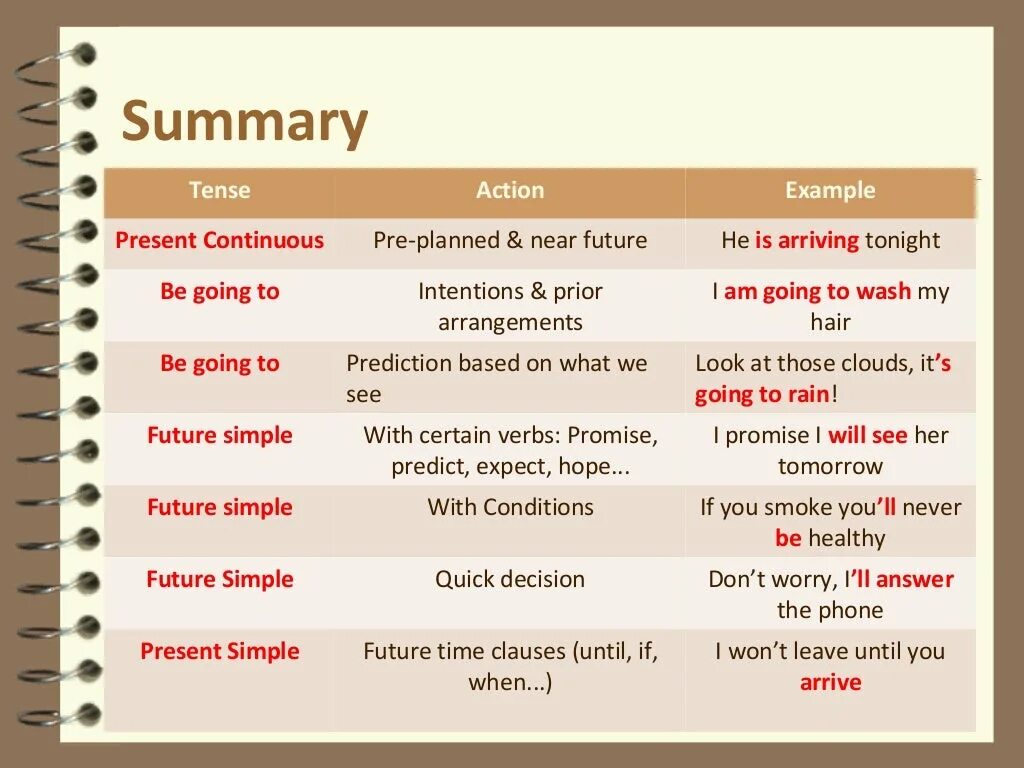 Summary

| Tense | Action | Example |
|---|---|---|
| Present Continuous | Pre-planned & near future | He is arriving tonight |
| Be going to | Intentions & prior arrangements | I am going to wash my hair |
| Be going to | Prediction based on what we see | Look at those clouds, it's going to rain! |
| Future simple | With certain verbs: Promise, predict, expect, hope... | I promise I will see her tomorrow |
| Future simple | With Conditions | If you smoke you'll never be healthy |
| Future Simple | Quick decision | Don't worry, I'll answer the phone |
| Present Simple | Future time clauses (until, if, when...) | I won't leave until you arrive |